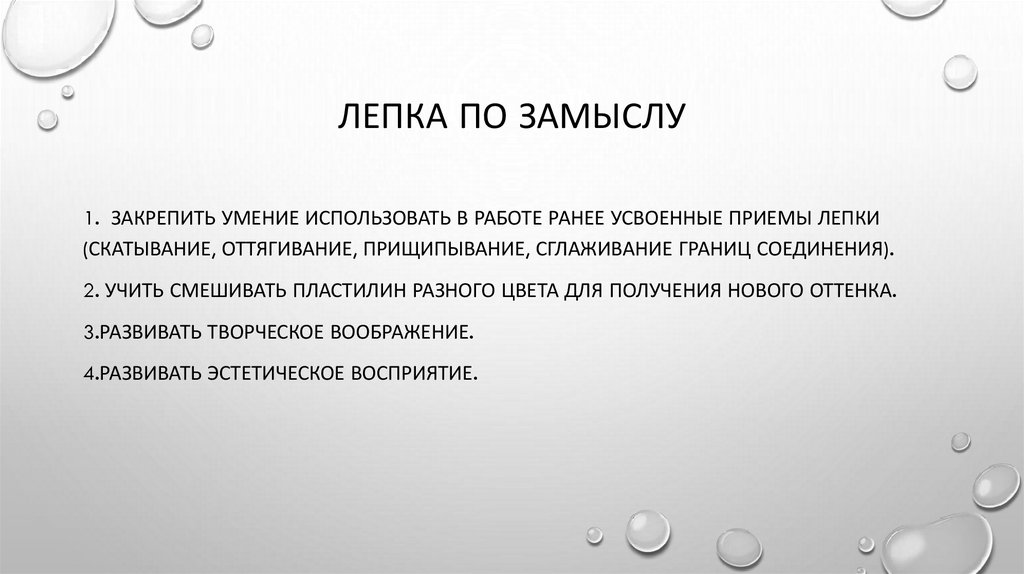 ЛЕПКА ПО ЗАМЫСЛУ

1. ЗАКРЕПИТЬ УМЕНИЕ ИСПОЛЬЗОВАТЬ В РАБОТЕ РАНЕЕ УСВОЕННЫЕ ПРИЕМЫ ЛЕПКИ (СКАТЫВАНИЕ, ОТТЯГИВАНИЕ, ПРИЩИПЫВАНИЕ, СГЛАЖИВАНИЕ ГРАНИЦ СОЕДИНЕНИЯ).

2. УЧИТЬ СМЕШИВАТЬ ПЛАСТИЛИН РАЗНОГО ЦВЕТА ДЛЯ ПОЛУЧЕНИЯ НОВОГО ОТТЕНКА.

3.РАЗВИВАТЬ ТВОРЧЕСКОЕ ВООБРАЖЕНИЕ.

4.РАЗВИВАТЬ ЭСТЕТИЧЕСКОЕ ВОСПРИЯТИЕ.